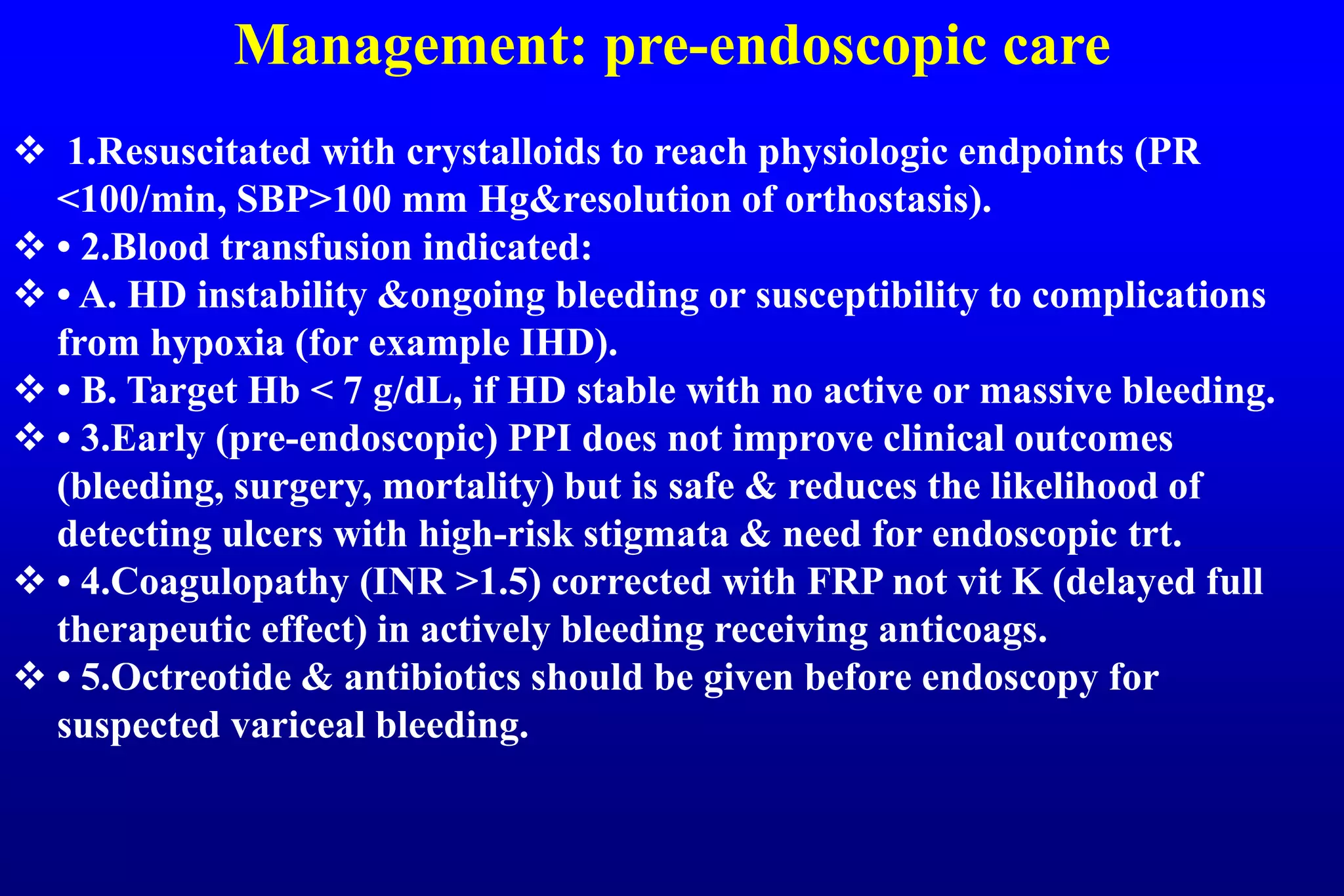 Management: pre-endoscopic care

❖ 1.Resuscitated with crystalloids to reach physiologic endpoints (PR <100/min, SBP>100 mm Hg&resolution of orthostasis).

❖ • 2.Blood transfusion indicated:

❖ • A. HD instability &ongoing bleeding or susceptibility to complications from hypoxia (for example IHD).

❖ • B. Target Hb < 7 g/dL, if HD stable with no active or massive bleeding.

❖ • 3.Early (pre-endoscopic) PPI does not improve clinical outcomes (bleeding, surgery, mortality) but is safe & reduces the likelihood of detecting ulcers with high-risk stigmata & need for endoscopic trt.

❖ • 4.Coagulopathy (INR >1.5) corrected with FRP not vit K (delayed full therapeutic effect) in actively bleeding receiving anticoags.

❖ • 5.Octreotide & antibiotics should be given before endoscopy for suspected variceal bleeding.